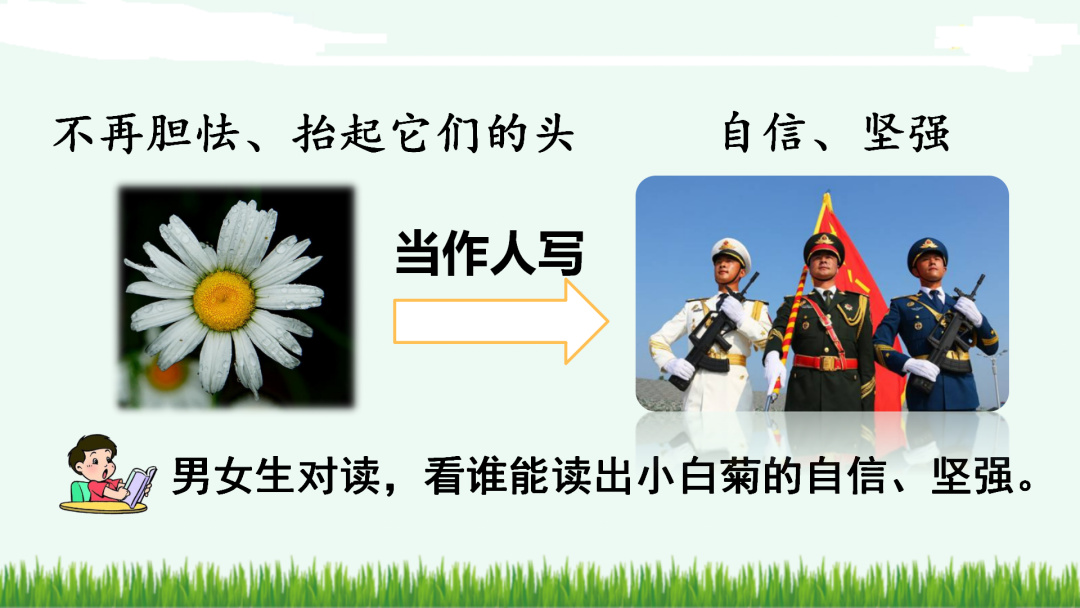 不再胆怯、抬起它们的头

自信、坚强

当作人写

男女生对读，看谁能读出小白菊的自信、坚强。